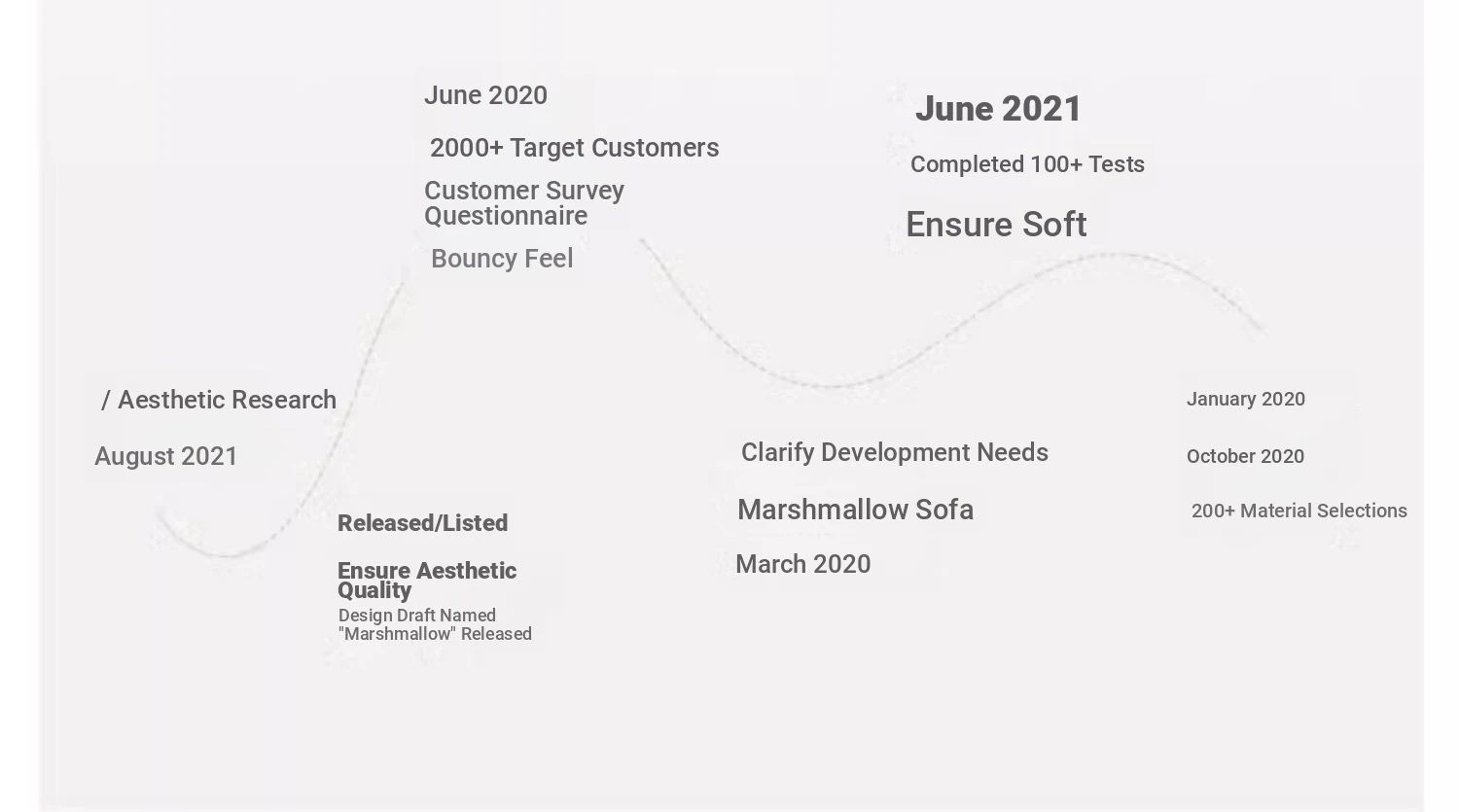 June 2020

2000+ Target Customers

Customer Survey Questionnaire

Bouncy Feel

June 2021

Completed 100+ Tests

Ensure Soft

/ Aesthetic Research

August 2021

Released/Listed

Ensure Aesthetic Quality

Design Draft Named "Marshmallow" Released

Clarify Development Needs

Marshmallow Sofa

March 2020

January 2020

October 2020

200+ Material Selections